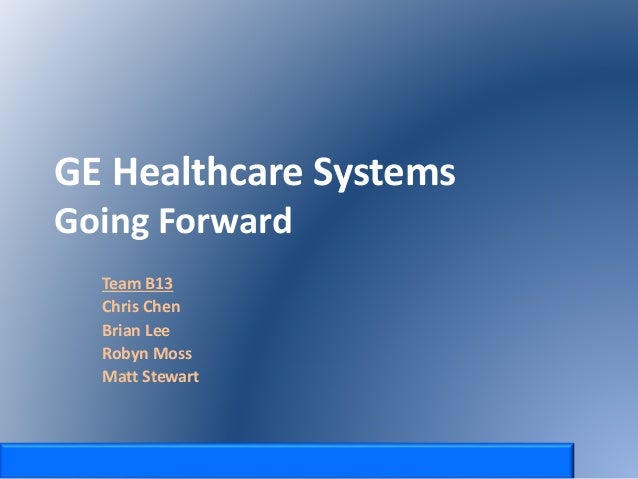 GE Healthcare Systems
Going Forward

Team B13
Chris Chen
Brian Lee
Robyn Moss
Matt Stewart